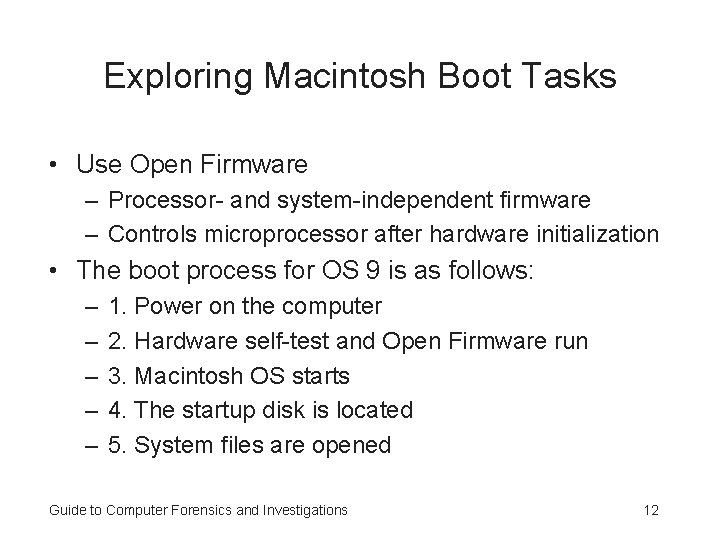 Exploring Macintosh Boot Tasks

• Use Open Firmware
– Processor- and system-independent firmware
– Controls microprocessor after hardware initialization
• The boot process for OS 9 is as follows:
– 1. Power on the computer
– 2. Hardware self-test and Open Firmware run
– 3. Macintosh OS starts
– 4. The startup disk is located
– 5. System files are opened

Guide to Computer Forensics and Investigations 12